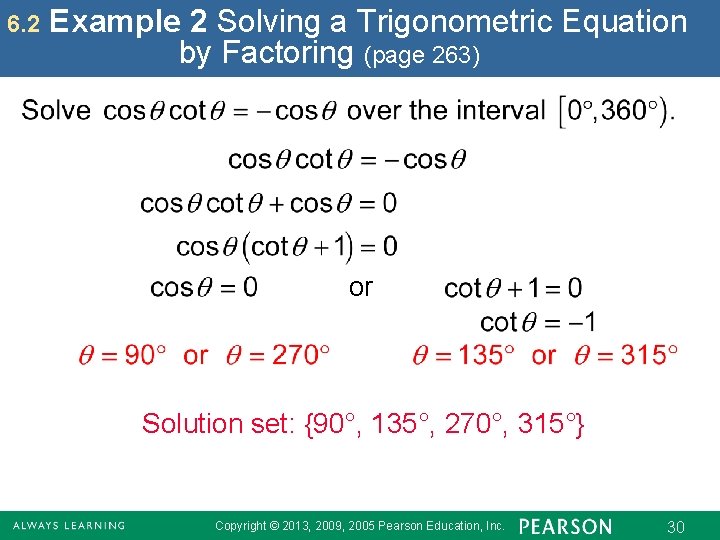 6.2 Example 2 Solving a Trigonometric Equation by Factoring (page 263)

Solve $\cos\theta\cot\theta = -\cos\theta$ over the interval $[0°, 360°)$.

$\cos\theta\cot\theta = -\cos\theta$

$\cos\theta\cot\theta + \cos\theta = 0$

$\cos\theta(\cot\theta + 1) = 0$

$\cos\theta = 0$ or $\cot\theta + 1 = 0$

$\cot\theta = -1$

$\theta = 90°$ or $\theta = 270°$

$\theta = 135°$ or $\theta = 315°$

Solution set: {90°, 135°, 270°, 315°}

ALWAYS LEARNING

Copyright © 2013, 2009, 2005 Pearson Education, Inc.

PEARSON

30